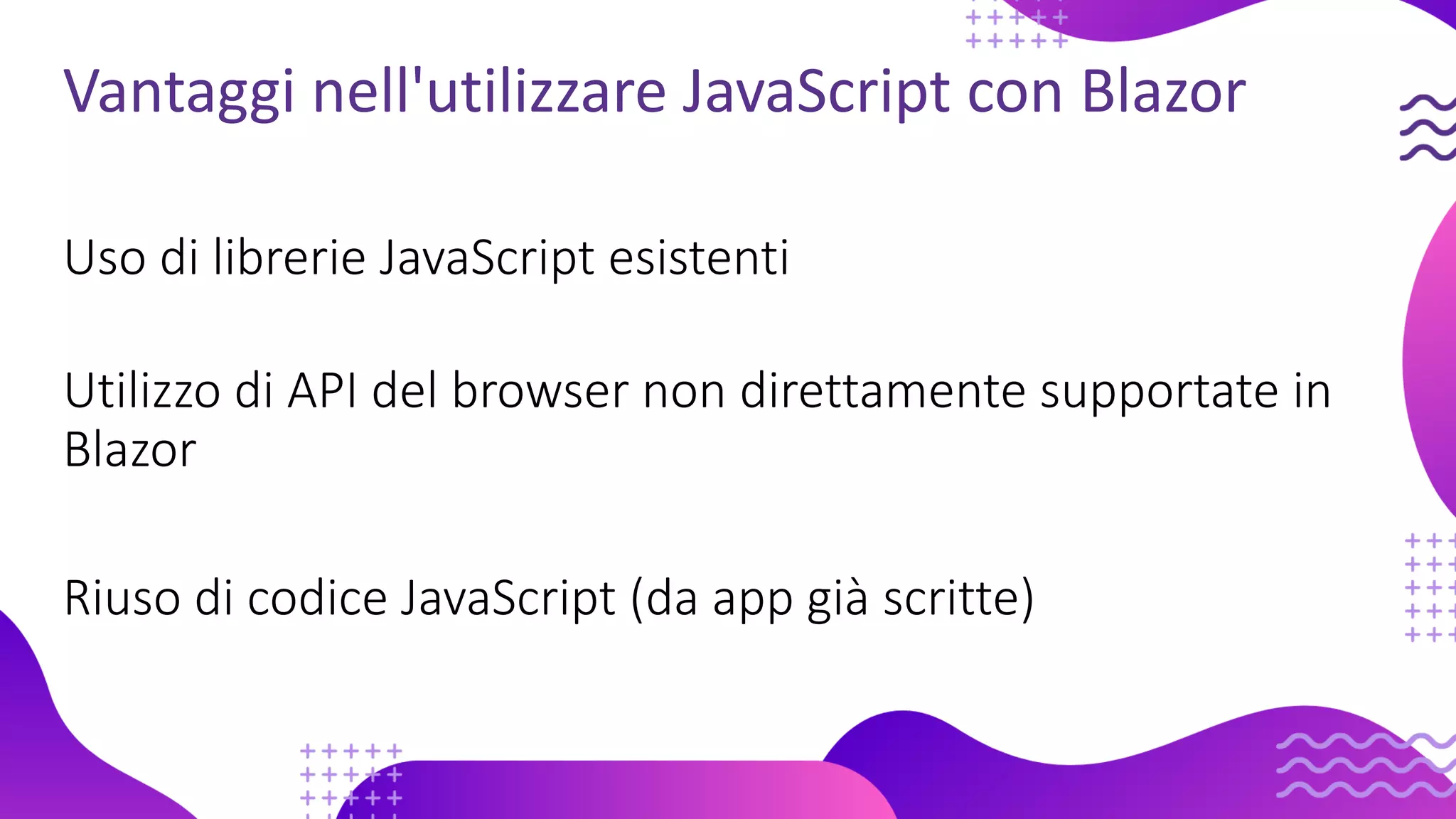 Vantaggi nell'utilizzare JavaScript con Blazor

Uso di librerie JavaScript esistenti

Utilizzo di API del browser non direttamente supportate in Blazor

Riuso di codice JavaScript (da app già scritte)